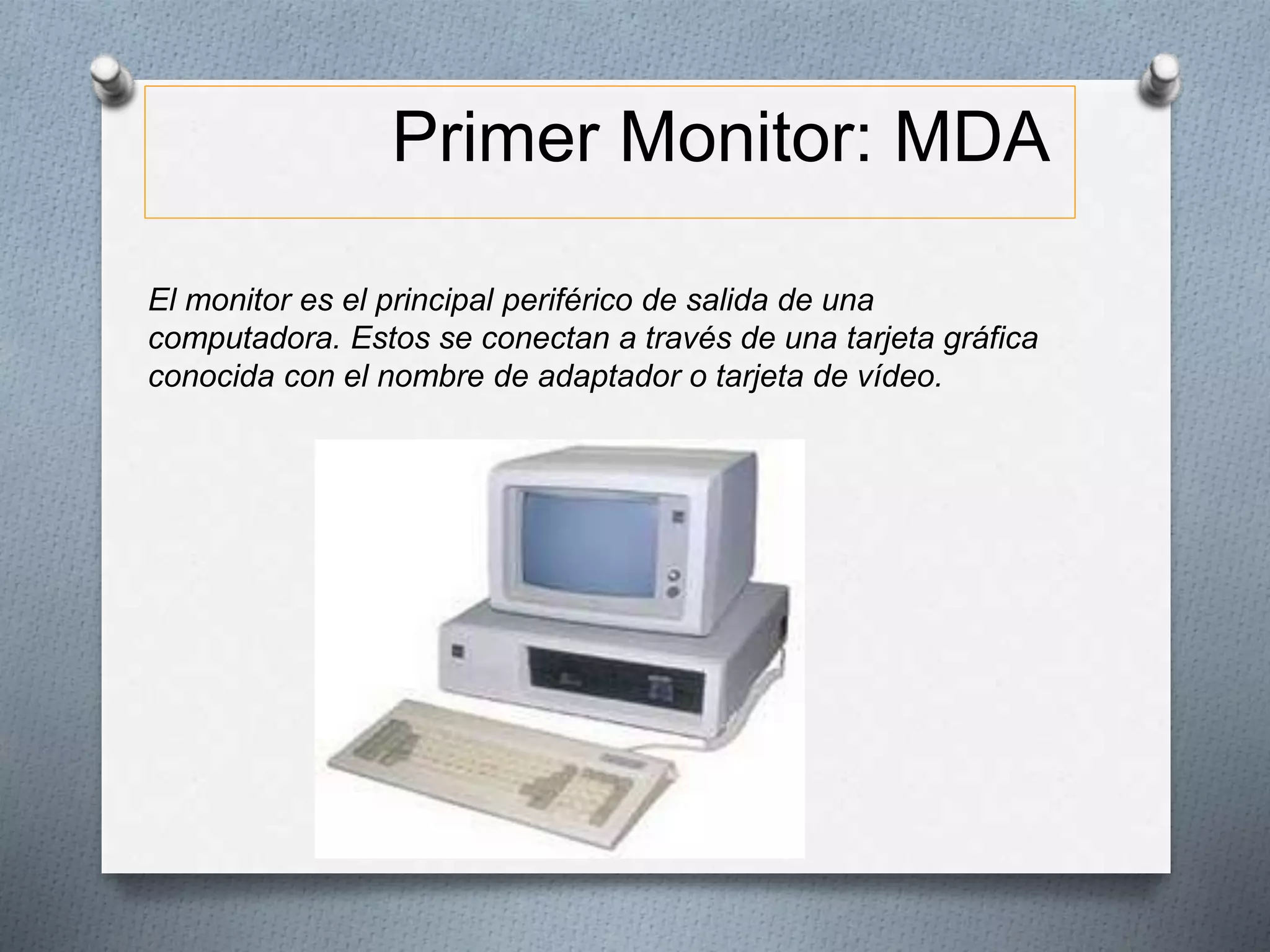 Primer Monitor: MDA

El monitor es el principal periférico de salida de una computadora. Estos se conectan a través de una tarjeta gráfica conocida con el nombre de adaptador o tarjeta de vídeo.